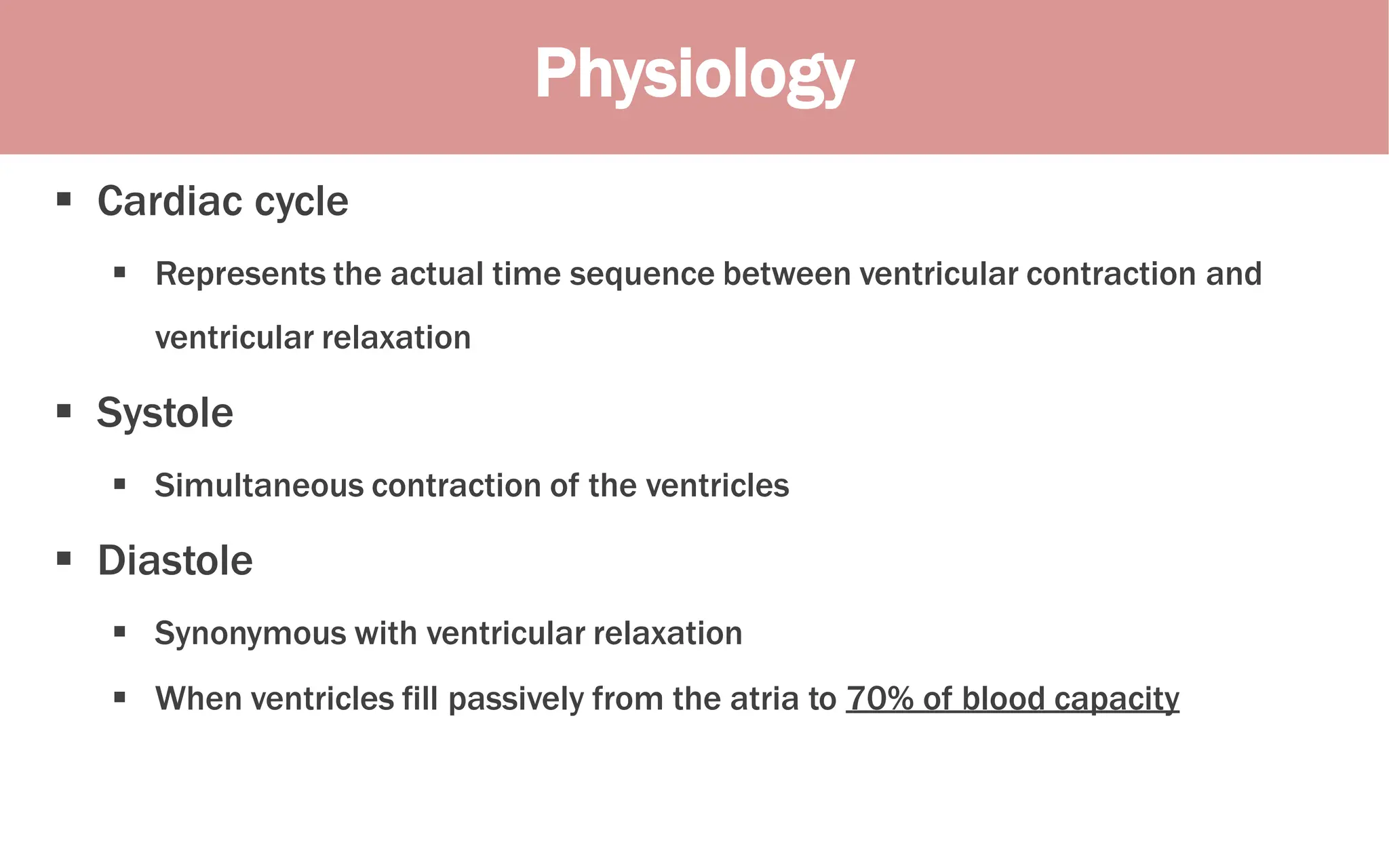 Physiology

▪ Cardiac cycle

▪ Represents the actual time sequence between ventricular contraction and ventricular relaxation

▪ Systole

▪ Simultaneous contraction of the ventricles

▪ Diastole

▪ Synonymous with ventricular relaxation

▪ When ventricles fill passively from the atria to 70% of blood capacity